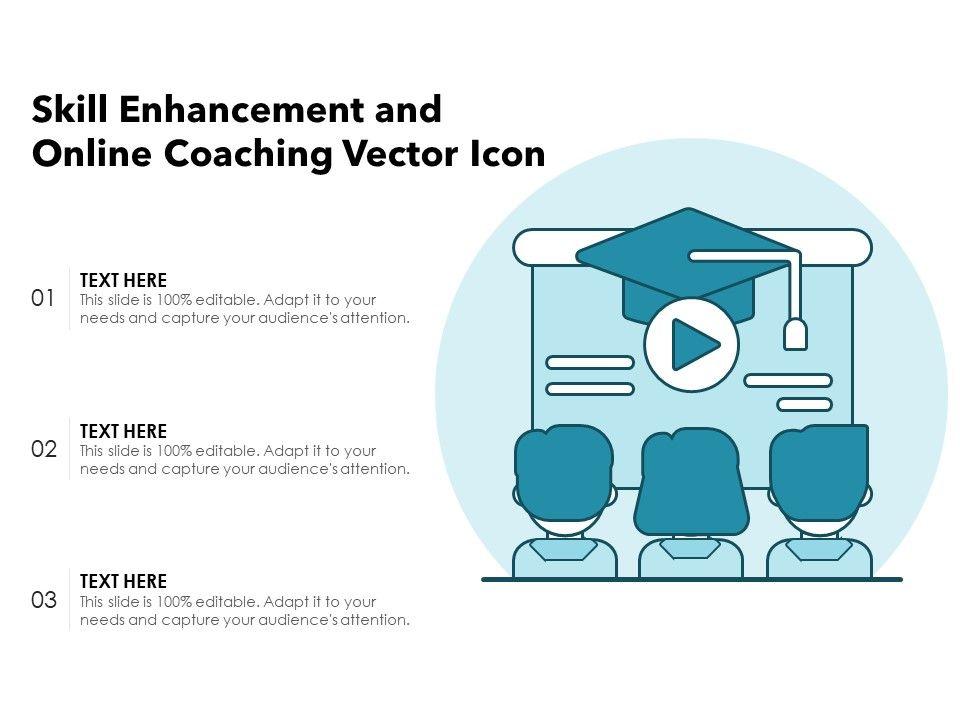 Skill Enhancement and Online Coaching Vector Icon

01
TEXT HERE
This slide is 100% editable. Adapt it to your needs and capture your audience's attention.

02
TEXT HERE
This slide is 100% editable. Adapt it to your needs and capture your audience's attention.

03
TEXT HERE
This slide is 100% editable. Adapt it to your needs and capture your audience's attention.